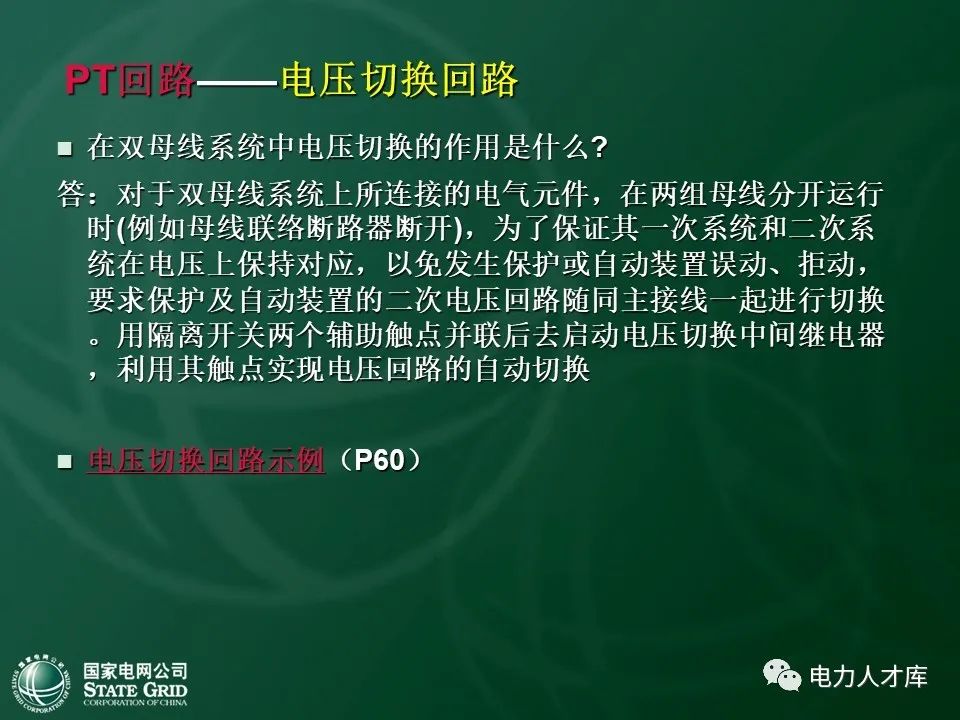 PT回路——电压切换回路

■ 在双母线系统中电压切换的作用是什么?

答：对于双母线系统上所连接的电气元件，在两组母线分开运行时(例如母线联络断路器断开)，为了保证其一次系统和二次系统在电压上保持对应，以免发生保护或自动装置误动、拒动，要求保护及自动装置的二次电压回路随同主接线一起进行切换。用隔离开关两个辅助触点并联后去启动电压切换中间继电器，利用其触点实现电压回路的自动切换

■ 电压切换回路示例（P60）

国家电网公司
STATE GRID
CORPORATION OF CHINA

电力人才库